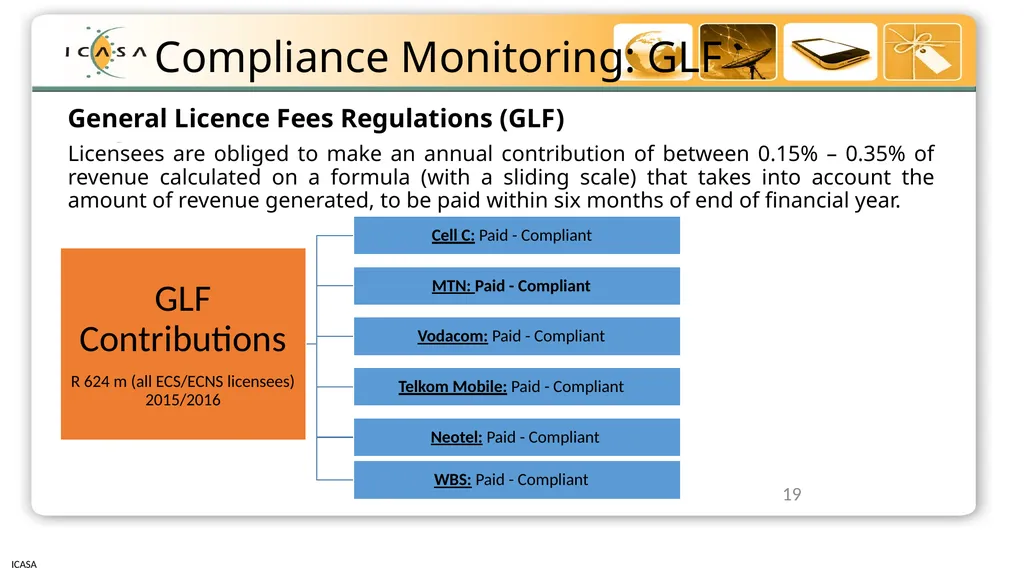 ICASA

Compliance Monitoring: GLF

General Licence Fees Regulations (GLF)

Licensees are obliged to make an annual contribution of between 0.15% – 0.35% of revenue calculated on a formula (with a sliding scale) that takes into account the amount of revenue generated, to be paid within six months of end of financial year.

GLF Contributions

R 624 m (all ECS/ECNS licensees) 2015/2016

Cell C: Paid - Compliant

MTN: Paid - Compliant

Vodacom: Paid - Compliant

Telkom Mobile: Paid - Compliant

Neotel: Paid - Compliant

WBS: Paid - Compliant

19

ICASA